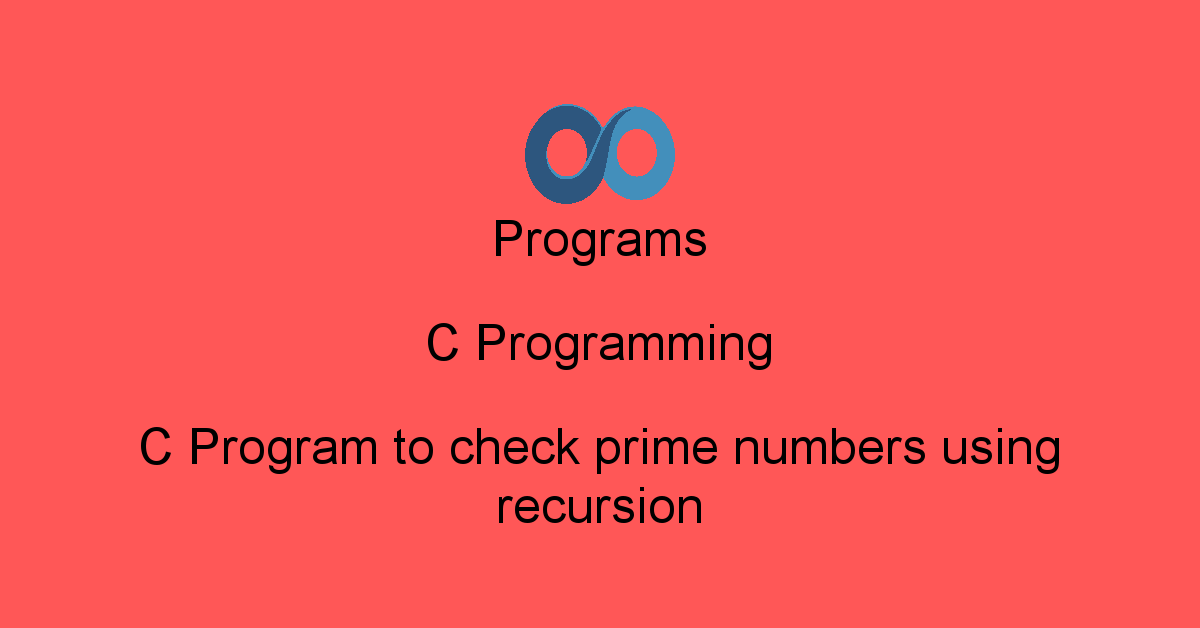 Programs

C Programming

C Program to check prime numbers using recursion